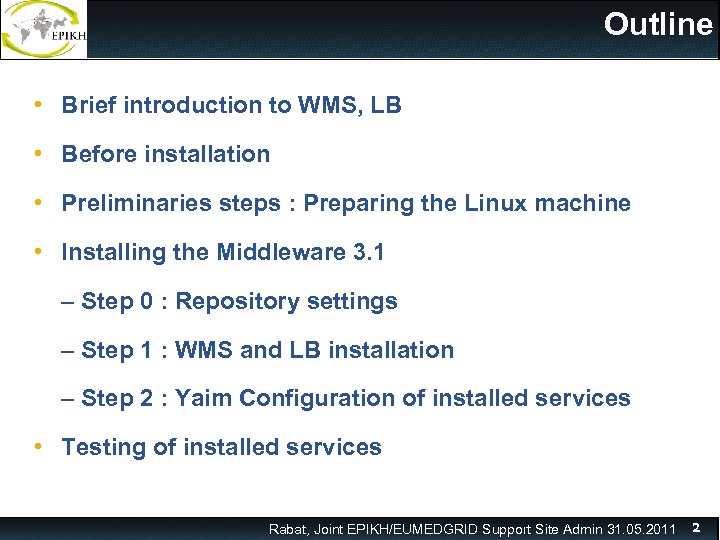 EPIKH

Outline

• Brief introduction to WMS, LB

• Before installation

• Preliminaries steps : Preparing the Linux machine

• Installing the Middleware 3.1

– Step 0 : Repository settings

– Step 1 : WMS and LB installation

– Step 2 : Yaim Configuration of installed services

• Testing of installed services

Rabat, Joint EPIKH/EUMEDGRID Support Site Admin 31.05.2011 2